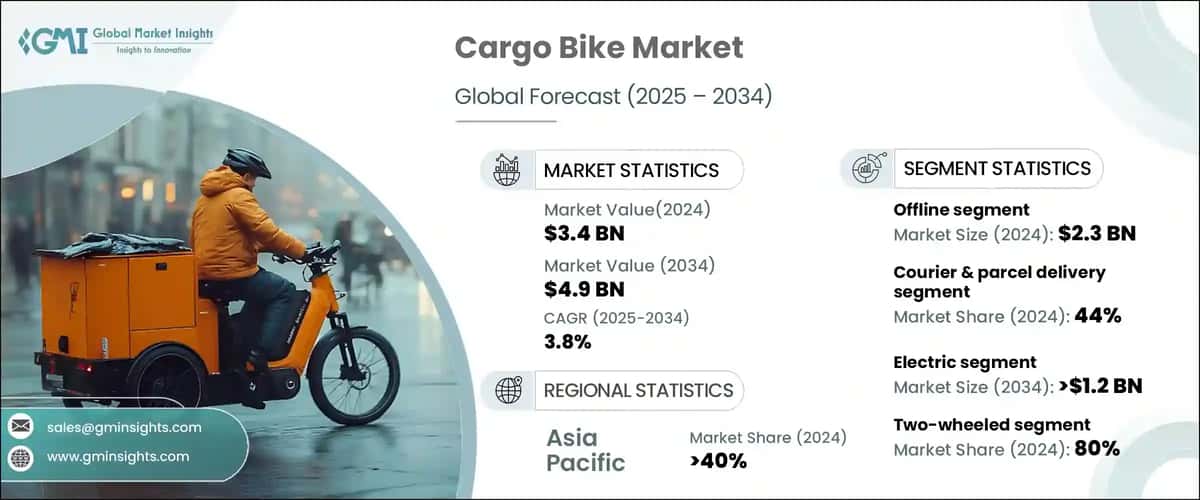 GMI Global Market Insights
Insights to Innovation

Cargo Bike Market

Global Forecast (2025 – 2034)

MARKET STATISTICS

Market Value(2024)
$3.4 BN

Market Value (2034)
$4.9 BN

CAGR (2025-2034)
3.8%

REGIONAL STATISTICS

Asia Pacific

Market Share (2024)
>40%

SEGMENT STATISTICS

Offline segment
Market Size (2024): $2.3 BN

Courier & parcel delivery segment
Market Share (2024): 44%

Electric segment
Market Size (2034): >$1.2 BN

Two-wheeled segment
Market Share (2024): 80%

sales@gminsights.com

www.gminsights.com